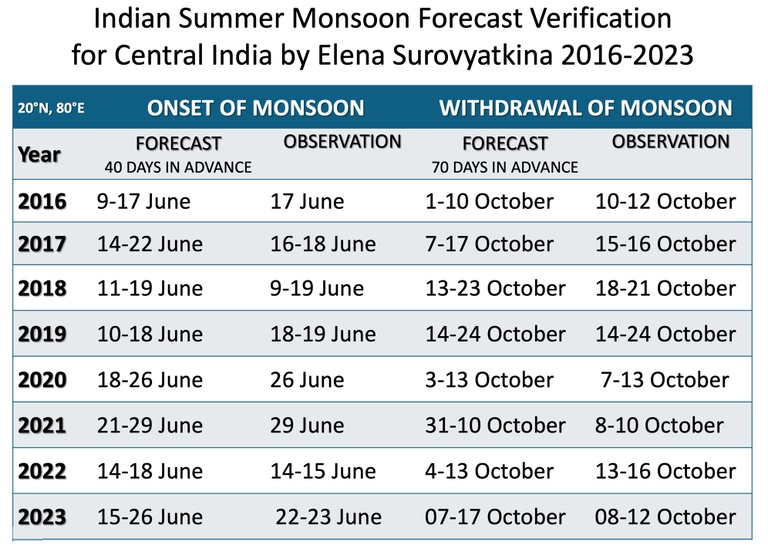 Indian Summer Monsoon Forecast Verification for Central India by Elena Surovyatkina 2016-2023

| 20°N, 80°E | ONSET OF MONSOON | | WITHDRAWAL OF MONSOON | |
|---|---|---|---|---|
| Year | FORECAST 40 DAYS IN ADVANCE | OBSERVATION | FORECAST 70 DAYS IN ADVANCE | OBSERVATION |
| 2016 | 9-17 June | 17 June | 1-10 October | 10-12 October |
| 2017 | 14-22 June | 16-18 June | 7-17 October | 15-16 October |
| 2018 | 11-19 June | 9-19 June | 13-23 October | 18-21 October |
| 2019 | 10-18 June | 18-19 June | 14-24 October | 14-24 October |
| 2020 | 18-26 June | 26 June | 3-13 October | 7-13 October |
| 2021 | 21-29 June | 29 June | 31-10 October | 8-10 October |
| 2022 | 14-18 June | 14-15 June | 4-13 October | 13-16 October |
| 2023 | 15-26 June | 22-23 June | 07-17 October | 08-12 October |